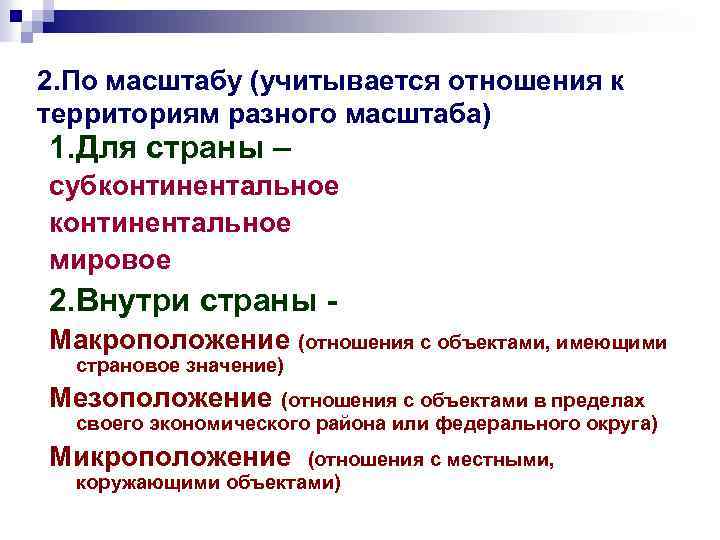 2.По масштабу (учитывается отношения к территориям разного масштаба)

1.Для страны –

субконтинентальное

континентальное

мировое

2.Внутри страны -

Макроположение (отношения с объектами, имеющими страновое значение)

Мезоположение (отношения с объектами в пределах своего экономического района или федерального округа)

Микроположение (отношения с местными, коружающими объектами)